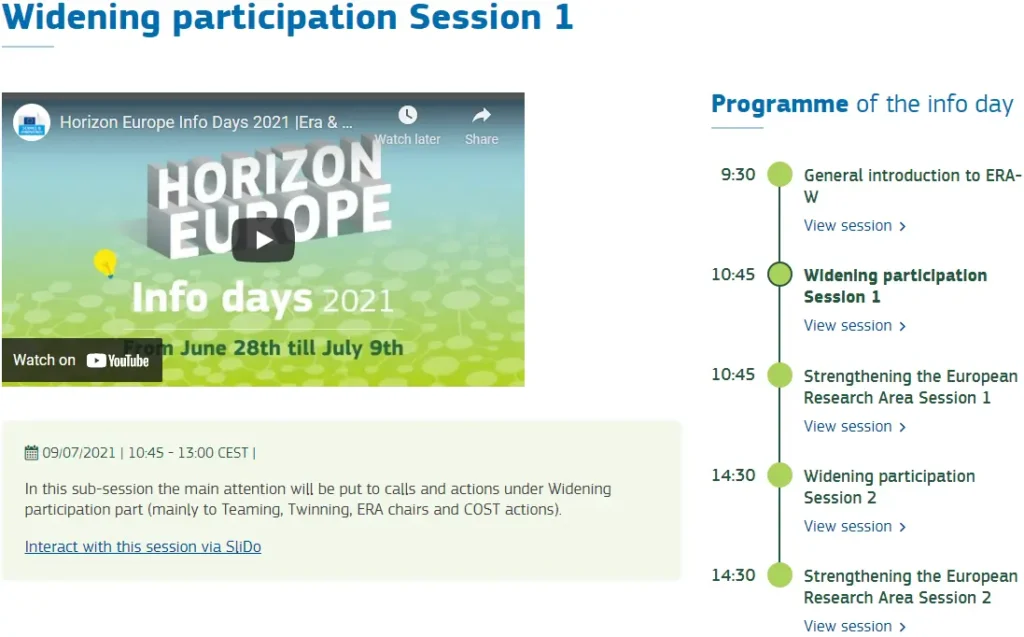 Widening participation Session 1

Horizon Europe Info Days 2021 |Era & ...

Watch later

Share

HORIZON EUROPE

Info days 2021

From June 28th till July 9th

Watch on YouTube

09/07/2021 | 10:45 - 13:00 CEST |

In this sub-session the main attention will be put to calls and actions under Widening participation part (mainly to Teaming, Twinning, ERA chairs and COST actions).

Interact with this session via SliDo

Programme of the info day

9:30 General introduction to ERA-W

View session >

10:45 Widening participation Session 1

View session >

10:45 Strengthening the European Research Area Session 1

View session >

14:30 Widening participation Session 2

View session >

14:30 Strengthening the European Research Area Session 2

View session >